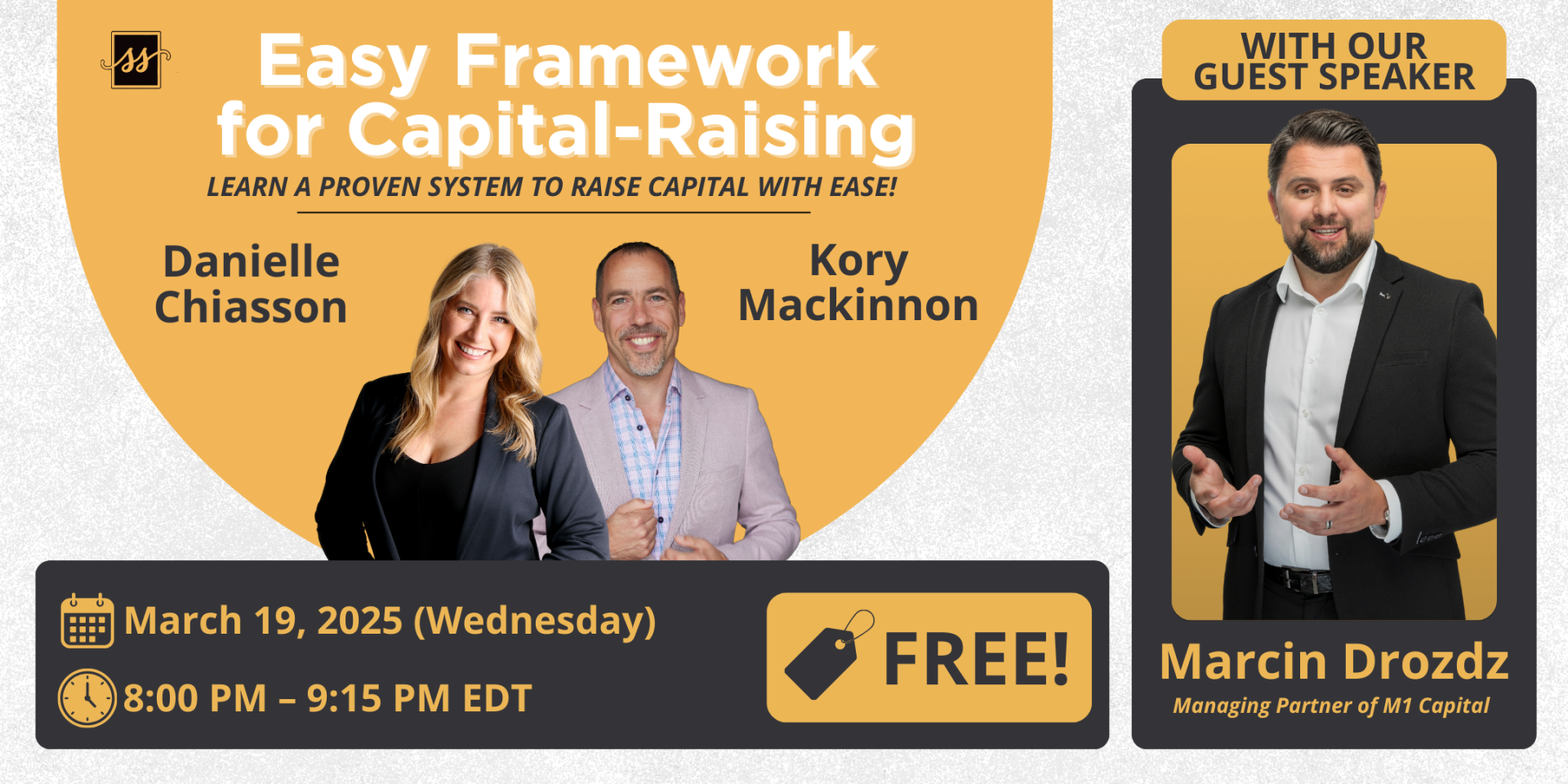 ss

Easy Framework for Capital-Raising

LEARN A PROVEN SYSTEM TO RAISE CAPITAL WITH EASE!

Danielle Chiasson

Kory Mackinnon

March 19, 2025 (Wednesday)

8:00 PM – 9:15 PM EDT

FREE!

WITH OUR GUEST SPEAKER

Marcin Drozdz

Managing Partner of M1 Capital